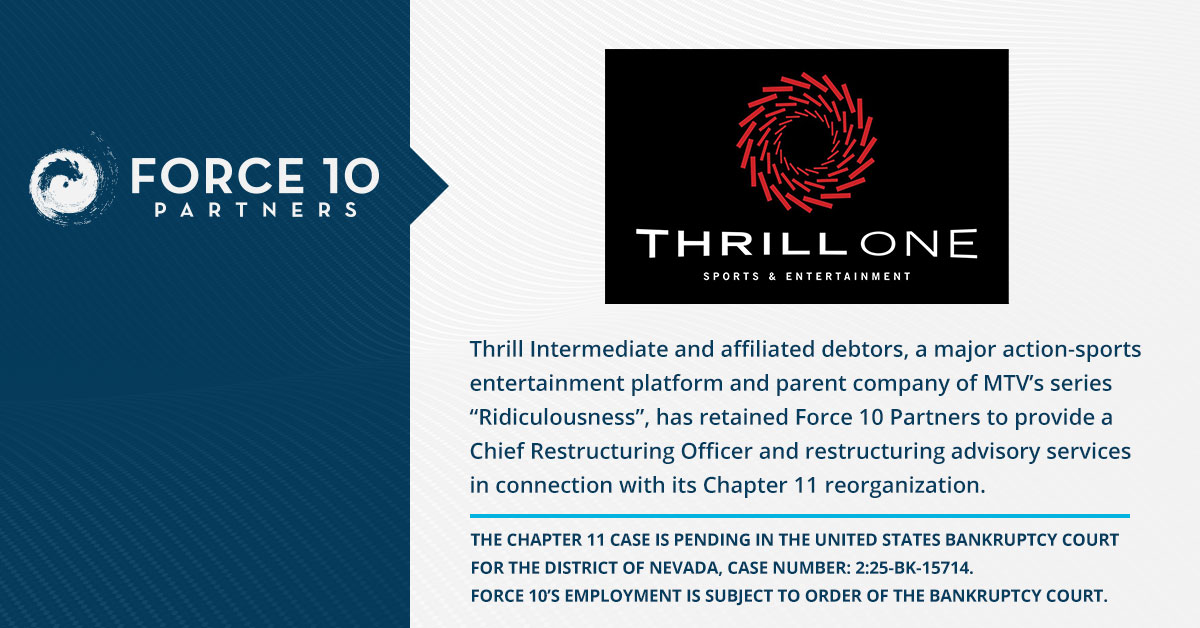 FORCE 10
PARTNERS

THRILL ONE
SPORTS & ENTERTAINMENT

Thrill Intermediate and affiliated debtors, a major action-sports entertainment platform and parent company of MTV's series "Ridiculousness", has retained Force 10 Partners to provide a Chief Restructuring Officer and restructuring advisory services in connection with its Chapter 11 reorganization.

THE CHAPTER 11 CASE IS PENDING IN THE UNITED STATES BANKRUPTCY COURT FOR THE DISTRICT OF NEVADA, CASE NUMBER: 2:25-BK-15714.
FORCE 10'S EMPLOYMENT IS SUBJECT TO ORDER OF THE BANKRUPTCY COURT.